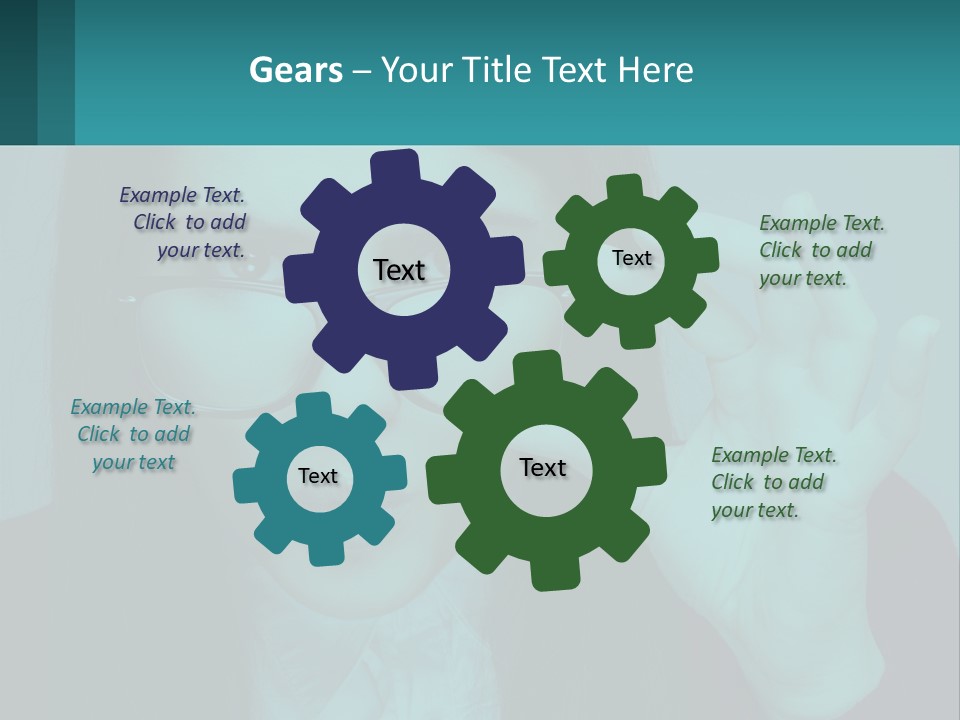 Gears – Your Title Text Here

Example Text. Click to add your text.

Text

Text

Example Text. Click to add your text.

Example Text. Click to add your text

Text

Text

Example Text. Click to add your text.